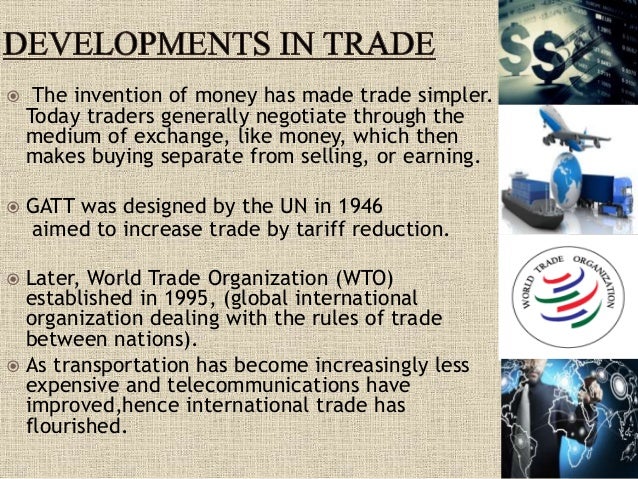 DEVELOPMENTS IN TRADE

The invention of money has made trade simpler. Today traders generally negotiate through the medium of exchange, like money, which then makes buying separate from selling, or earning.

GATT was designed by the UN in 1946 aimed to increase trade by tariff reduction.

Later, World Trade Organization (WTO) established in 1995, (global international organization dealing with the rules of trade between nations).

As transportation has become increasingly less expensive and telecommunications have improved,hence international trade has flourished.

WORLD TRADE ORGANIZATION